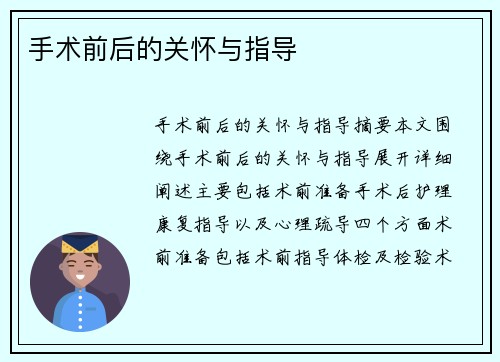 手术前后的关怀与指导

手术前后的关怀与指导摘要本文围绕手术前后的关怀与指导展开详细阐述主要包括术前准备手术后护理康复指导以及心理疏导四个方面术前准备包括术前指导体检及检验术